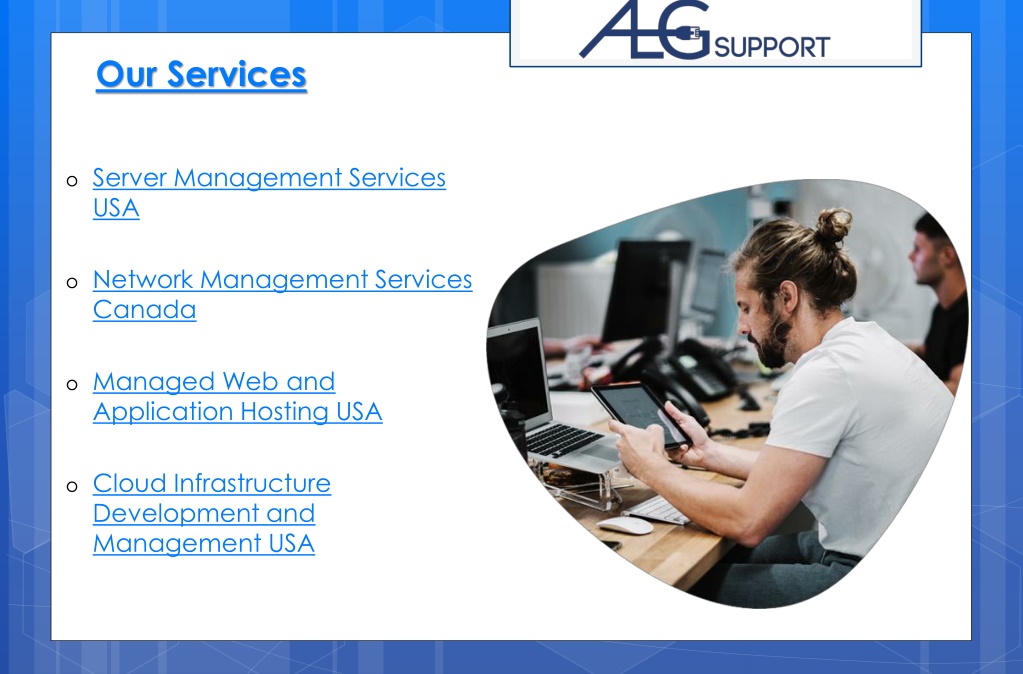 ALG SUPPORT

Our Services

o Server Management Services USA

o Network Management Services Canada

o Managed Web and Application Hosting USA

o Cloud Infrastructure Development and Management USA